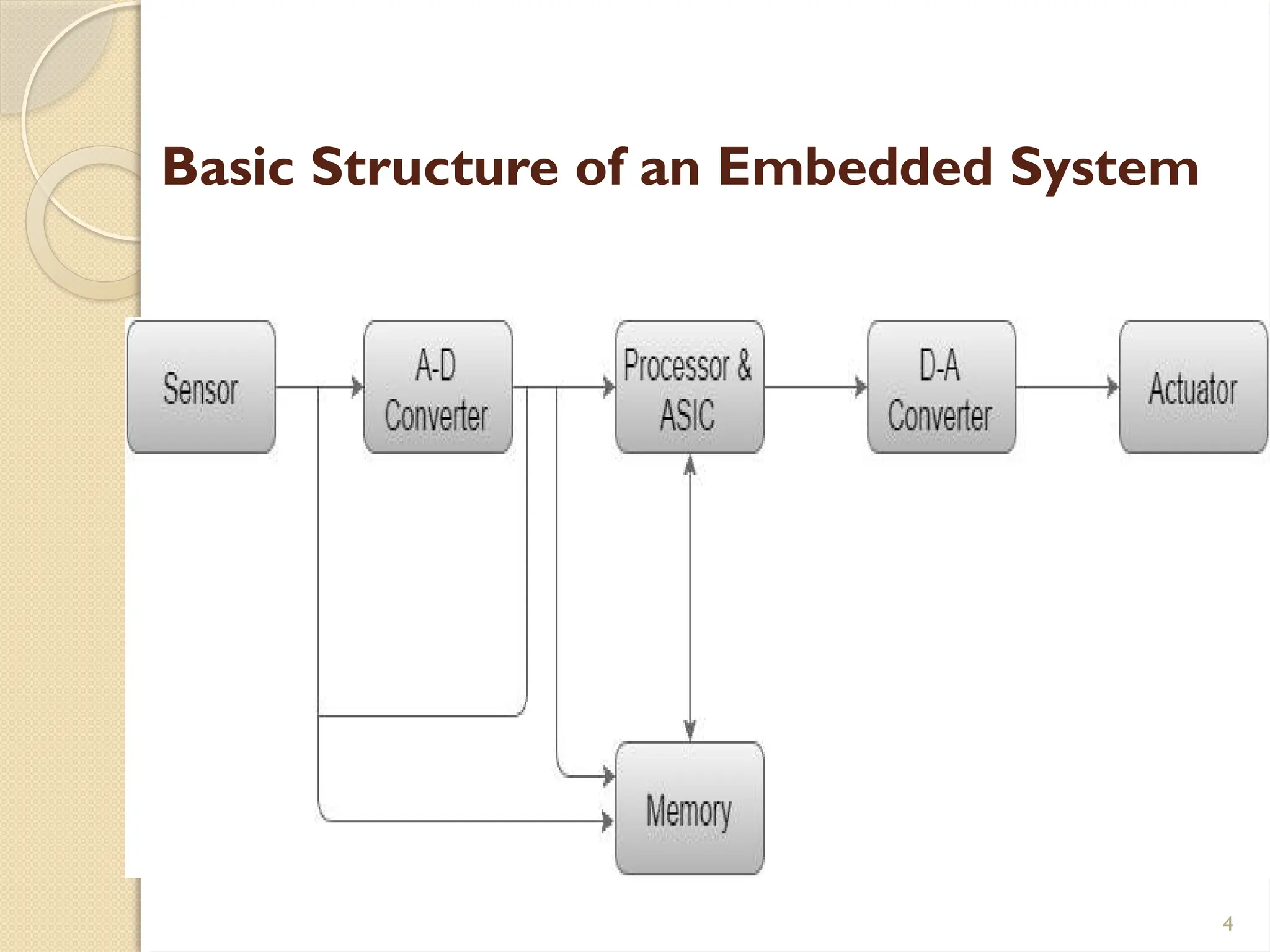 Basic Structure of an Embedded System

Sensor

A-D Converter

Processor & ASIC

D-A Converter

Actuator

Memory

4